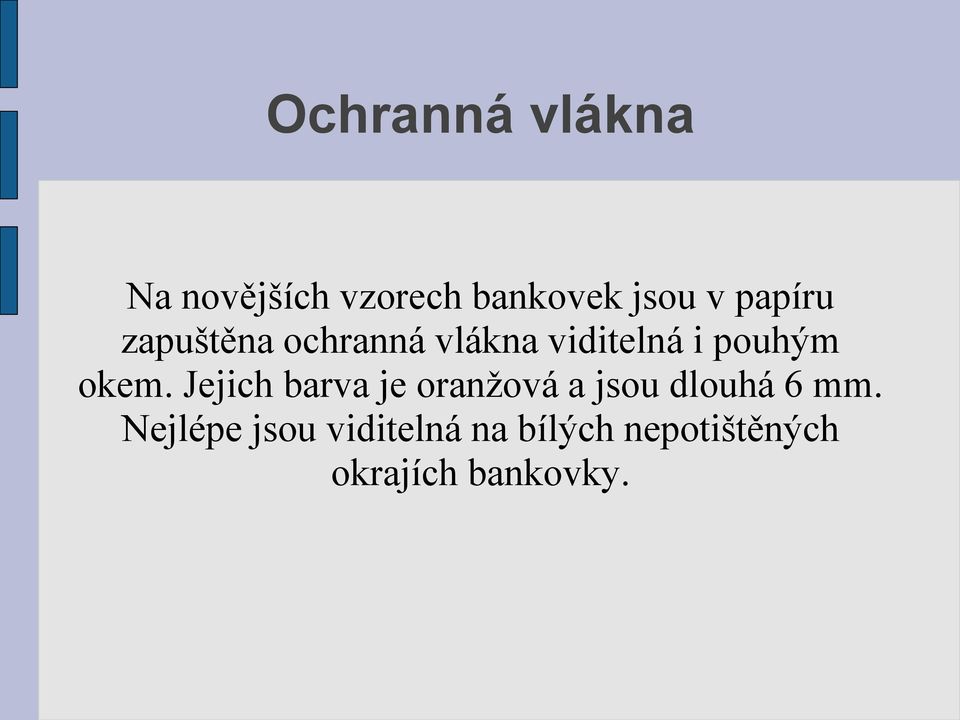 Ochranná vlákna

Na novějších vzorech bankovek jsou v papíru zapuštěna ochranná vlákna viditelná i pouhým okem. Jejich barva je oranžová a jsou dlouhá 6 mm. Nejlépe jsou viditelná na bílých nepotištěných okrajích bankovky.